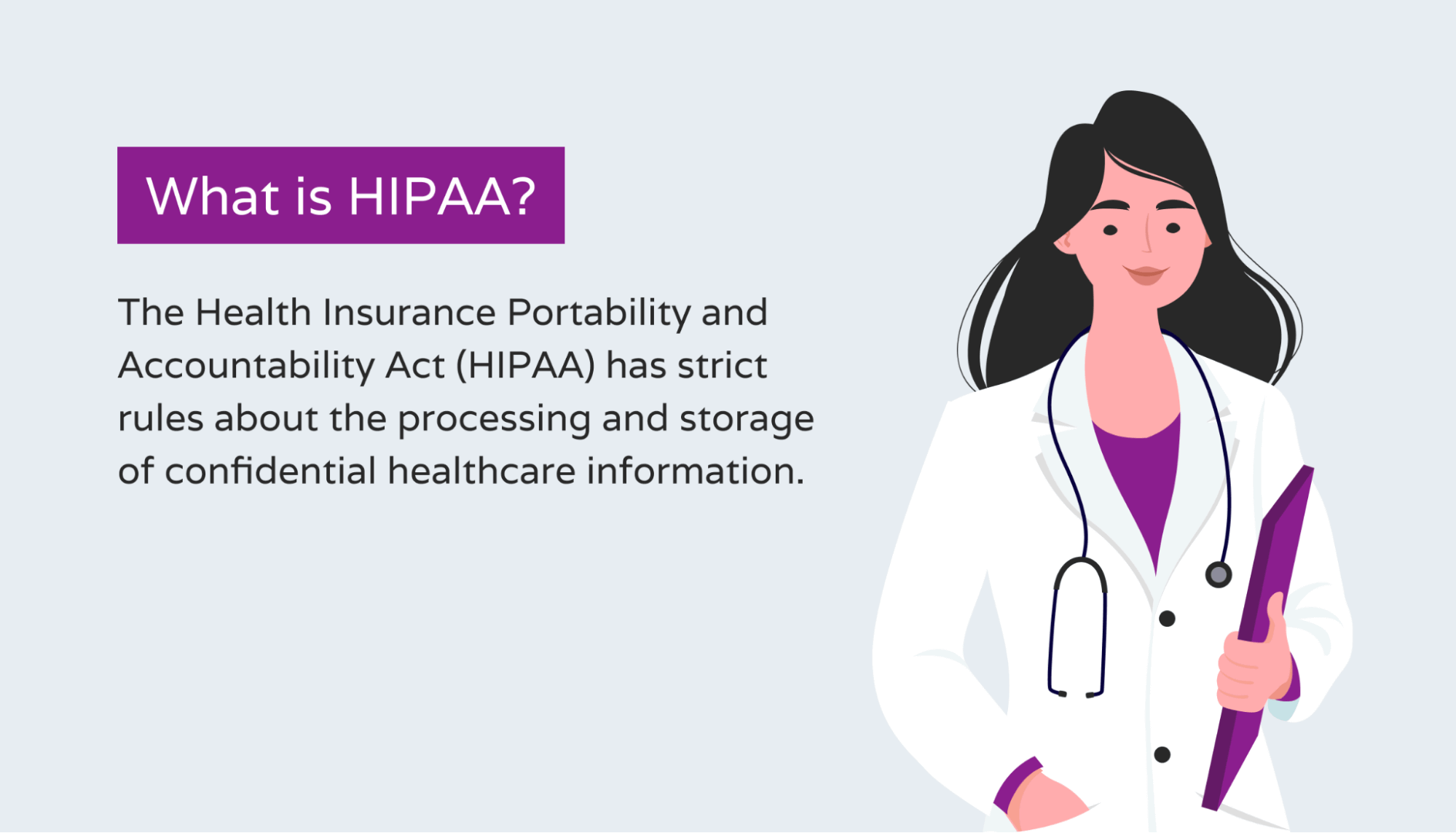 What is HIPAA?

The Health Insurance Portability and Accountability Act (HIPAA) has strict rules about the processing and storage of confidential healthcare information.